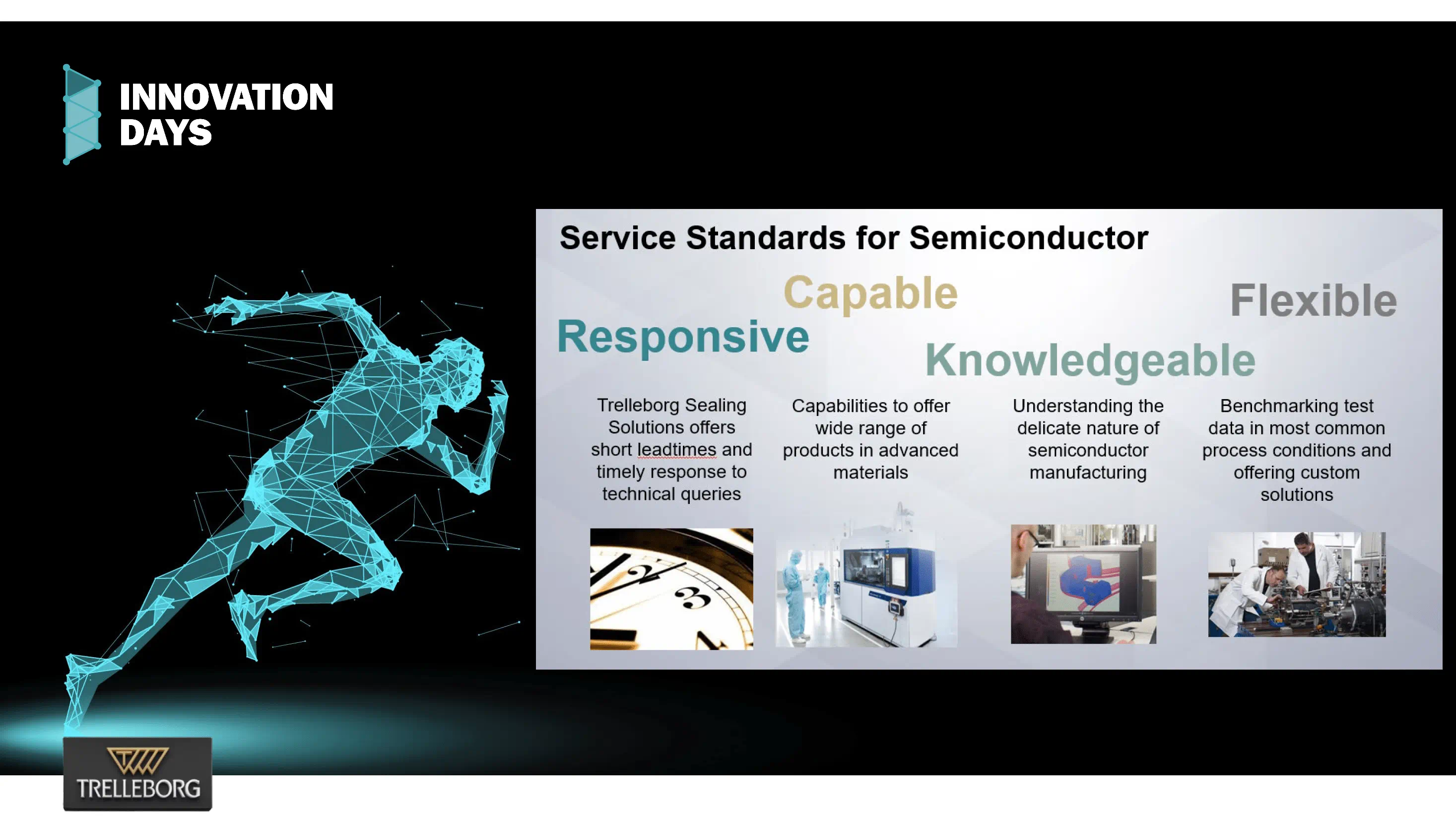 INNOVATION DAYS

Service Standards for Semiconductor

Capable

Flexible

Responsive

Knowledgeable

Trelleborg Sealing Solutions offers short leadtimes and timely response to technical queries

Capabilities to offer wide range of products in advanced materials

Understanding the delicate nature of semiconductor manufacturing

Benchmarking test data in most common process conditions and offering custom solutions

TRELLEBORG